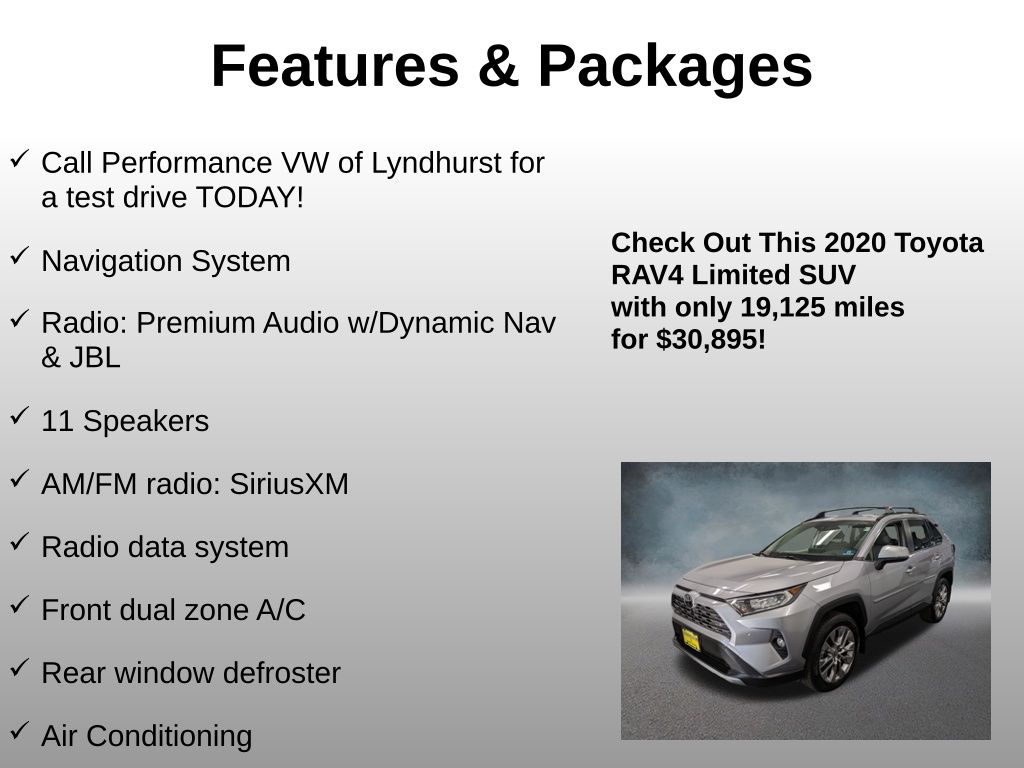 Features & Packages

✓ Call Performance VW of Lyndhurst for a test drive TODAY!

✓ Navigation System

✓ Radio: Premium Audio w/Dynamic Nav & JBL

✓ 11 Speakers

✓ AM/FM radio: SiriusXM

✓ Radio data system

✓ Front dual zone A/C

✓ Rear window defroster

✓ Air Conditioning

Check Out This 2020 Toyota RAV4 Limited SUV with only 19,125 miles for $30,895!